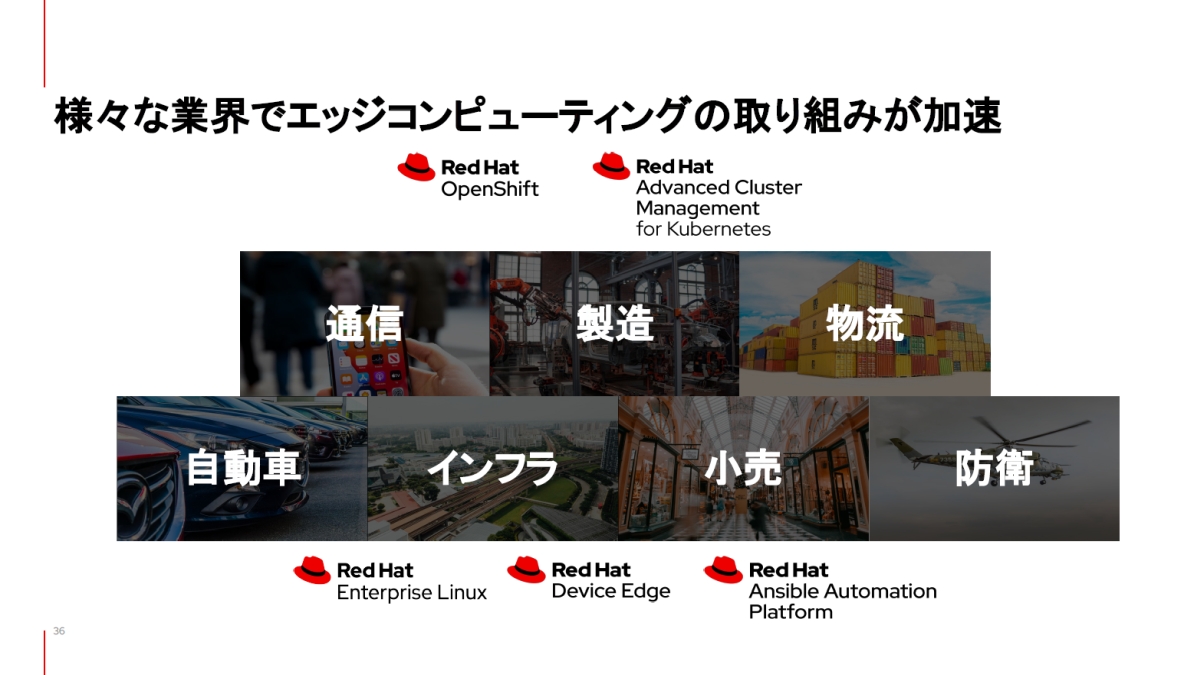 様々な業界でエッジコンピューティングの取り組みが加速

Red Hat
OpenShift

Red Hat
Advanced Cluster Management for Kubernetes

通信

製造

物流

自動車

インフラ

小売

防衛

Red Hat
Enterprise Linux

Red Hat
Device Edge

Red Hat
Ansible Automation Platform

36